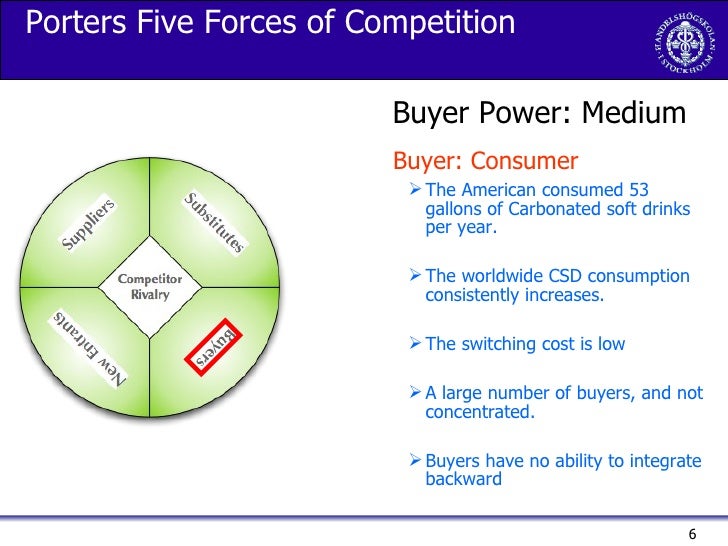 Porters Five Forces of Competition

HANDELSHÖGSKOLAN I STOCKHOLM

Suppliers

Substitutes

Competitor Rivalry

New Entrants

Buyers

Buyer Power: Medium

Buyer: Consumer

➢ The American consumed 53 gallons of Carbonated soft drinks per year.

➢ The worldwide CSD consumption consistently increases.

➢ The switching cost is low

➢ A large number of buyers, and not concentrated.

➢ Buyers have no ability to integrate backward

6